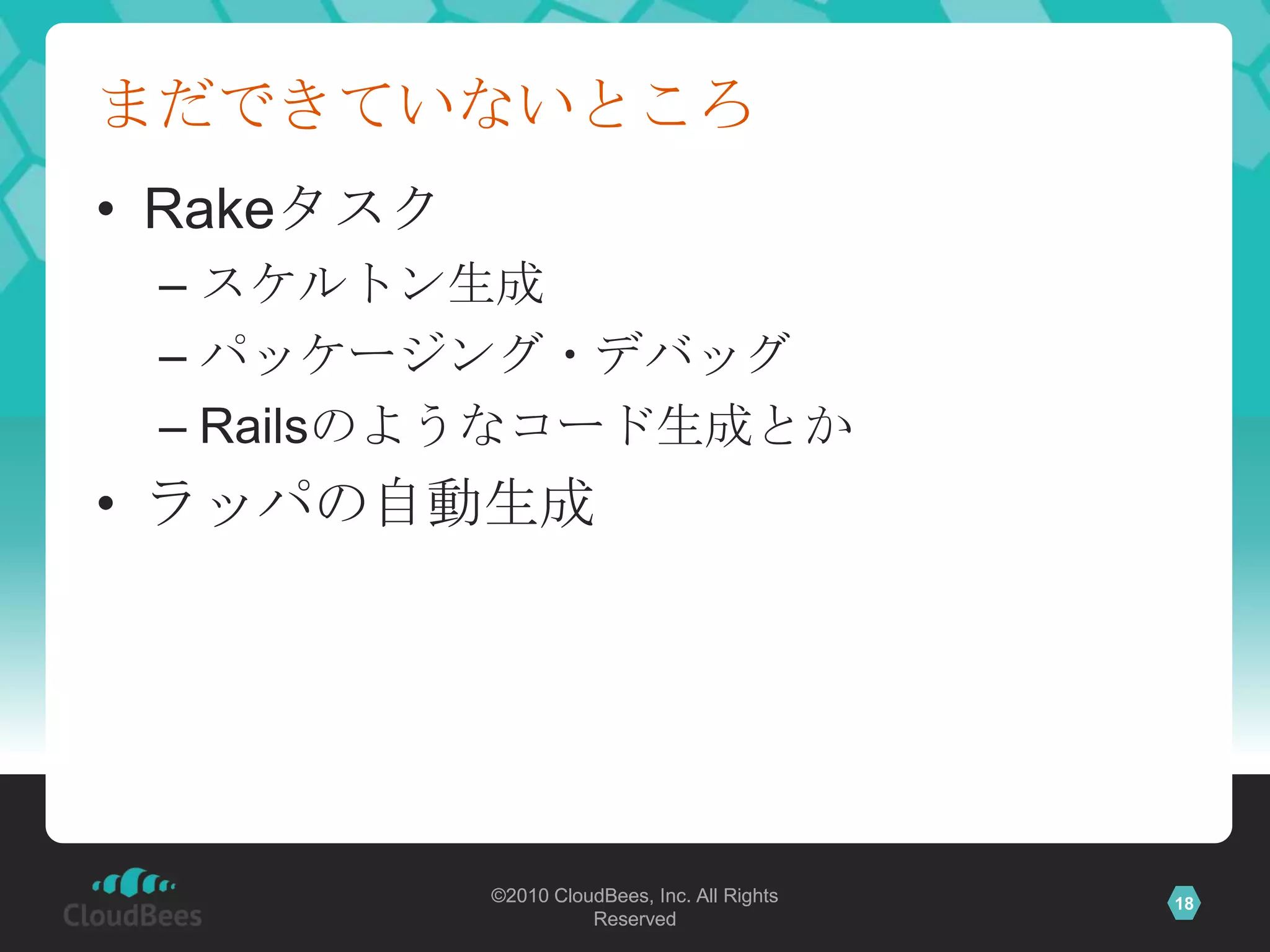 まだできていないところ

• Rakeタスク
– スケルトン生成
– パッケージング・デバッグ
– Railsのようなコード生成とか
• ラッパの自動生成

CloudBees

©2010 CloudBees, Inc. All Rights Reserved

18